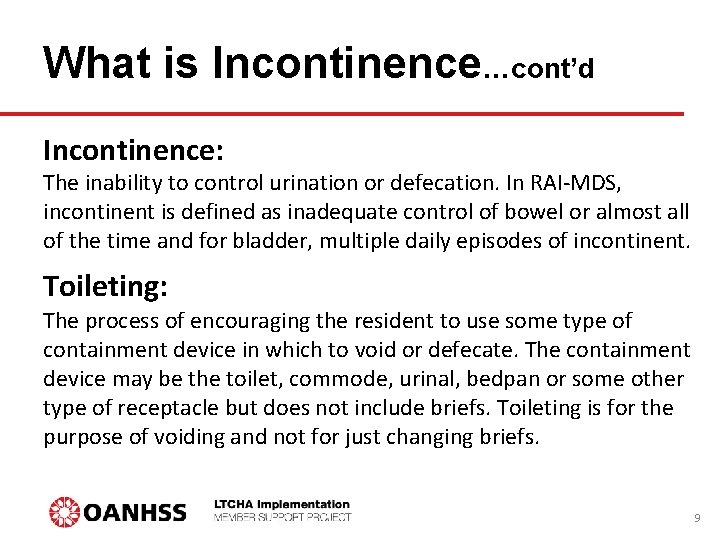 What is Incontinence…cont'd

Incontinence:
The inability to control urination or defecation. In RAI-MDS, incontinent is defined as inadequate control of bowel or almost all of the time and for bladder, multiple daily episodes of incontinent.

Toileting:
The process of encouraging the resident to use some type of containment device in which to void or defecate. The containment device may be the toilet, commode, urinal, bedpan or some other type of receptacle but does not include briefs. Toileting is for the purpose of voiding and not for just changing briefs.

OANHSS

LTCHA Implementation
MEMBER SUPPORT PROJECT

9